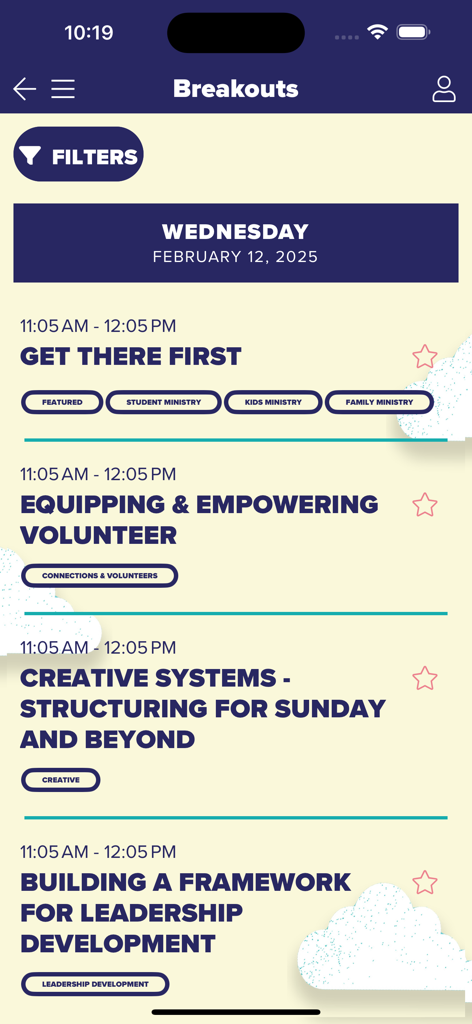 10:19

Breakouts

FILTERS

WEDNESDAY
FEBRUARY 12, 2025

11:05 AM - 12:05 PM
GET THERE FIRST
FEATURED
STUDENT MINISTRY
KIDS MINISTRY
FAMILY MINISTRY

11:05 AM - 12:05 PM
EQUIPPING & EMPOWERING VOLUNTEER
CONNECTIONS & VOLUNTEERS

11:05 AM - 12:05 PM
CREATIVE SYSTEMS - STRUCTURING FOR SUNDAY AND BEYOND
CREATIVE

11:05 AM - 12:05 PM
BUILDING A FRAMEWORK FOR LEADERSHIP DEVELOPMENT
LEADERSHIP DEVELOPMENT